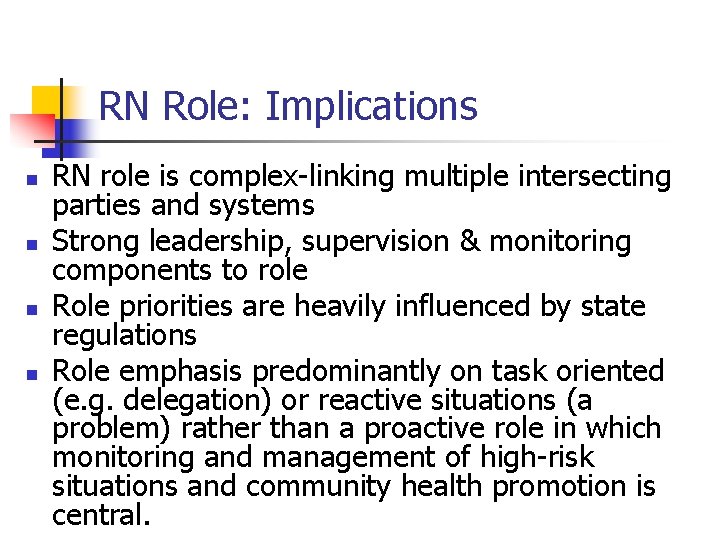 RN Role: Implications

- RN role is complex-linking multiple intersecting parties and systems
- Strong leadership, supervision & monitoring components to role
- Role priorities are heavily influenced by state regulations
- Role emphasis predominantly on task oriented (e.g. delegation) or reactive situations (a problem) rather than a proactive role in which monitoring and management of high-risk situations and community health promotion is central.